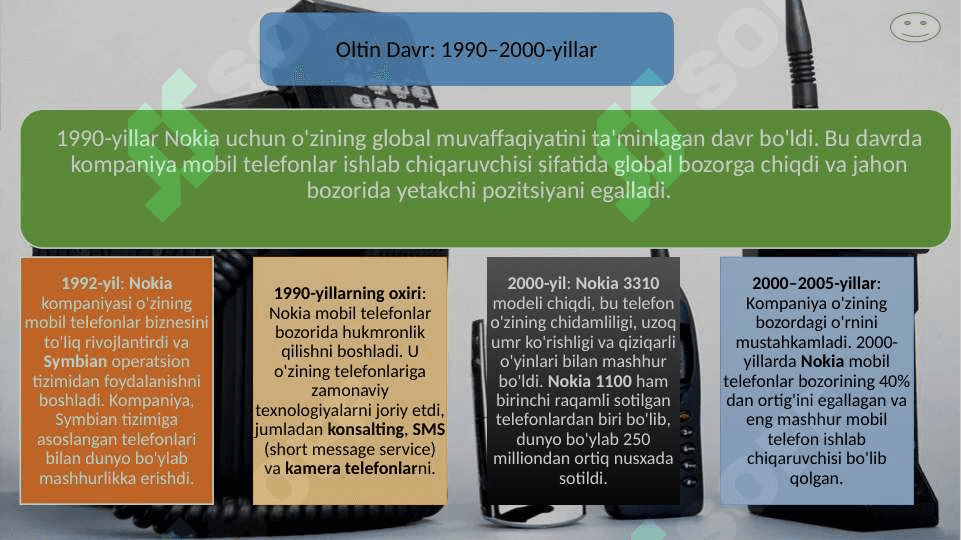 Oltin Davr: 1990–2000-yillar

1990-yillar Nokia uchun o'zining global muvaffaqiyatini ta'minlagan davr bo'ldi. Bu davrda kompaniya mobil telefonlar ishlab chiqaruvchisi sifatida global bozorga chiqdi va jahon bozorida yetakchi pozitsiyani egalladi.

1992-yil: Nokia kompaniyasi o'zining mobil telefonlar biznesini to'liq rivojlantirdi va Symbian operatsion tizimidan foydalanishni boshladi. Kompaniya, Symbian tizimiga asoslangan telefonlari bilan dunyo bo'ylab mashhurlikka erishdi.

1990-yillarning oxiri: Nokia mobil telefonlar bozorida hukmronlik qilishni boshladi. U o'zining telefonlariga zamonaviy texnologiyalarni joriy etdi, jumladan konsalting, SMS (short message service) va kamera telefonlarni.

2000-yil: Nokia 3310 modeli chiqdi, bu telefon o'zining chidamliligi, uzoq umr ko'rishligi va qiziqarli o'yinlari bilan mashhur bo'ldi. Nokia 1100 ham birinchi raqamli sotilgan telefonlardan biri bo'lib, dunyo bo'ylab 250 milliondan ortiq nusxada sotildi.

2000–2005-yillar: Kompaniya o'zining bozordagi o'rnini mustahkamladi. 2000-yillarda Nokia mobil telefonlar bozorining 40% dan ortig'ini egallagan va eng mashhur mobil telefon ishlab chiqaruvchisi bo'lib qolgan.